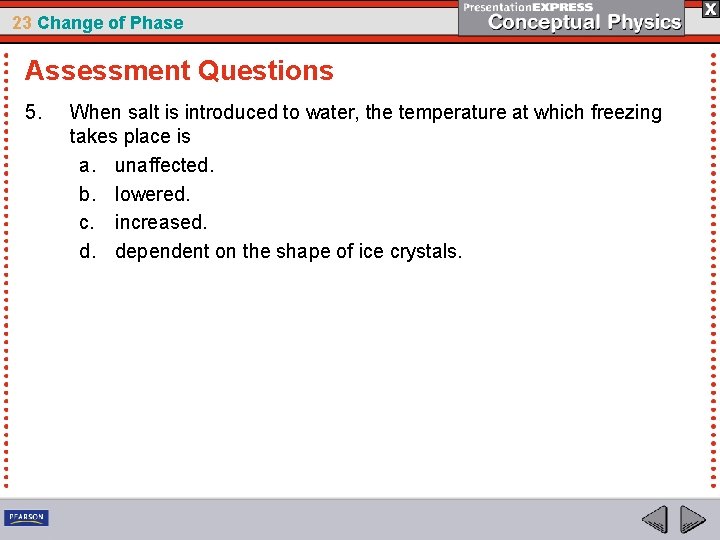 23 Change of Phase

PresentationEXPRESS
Conceptual Physics

X

Assessment Questions

5. When salt is introduced to water, the temperature at which freezing takes place is

a. unaffected.

b. lowered.

c. increased.

d. dependent on the shape of ice crystals.

PEARSON